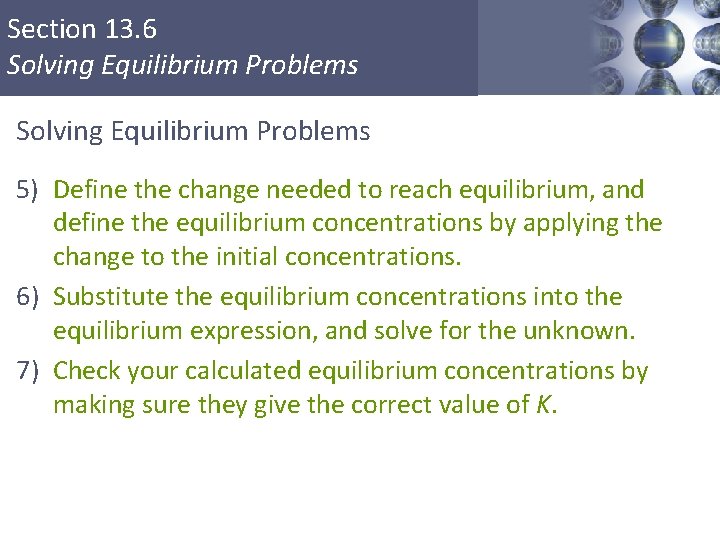 Section 13.6
Solving Equilibrium Problems

Solving Equilibrium Problems

5) Define the change needed to reach equilibrium, and define the equilibrium concentrations by applying the change to the initial concentrations.
6) Substitute the equilibrium concentrations into the equilibrium expression, and solve for the unknown.
7) Check your calculated equilibrium concentrations by making sure they give the correct value of $K$.